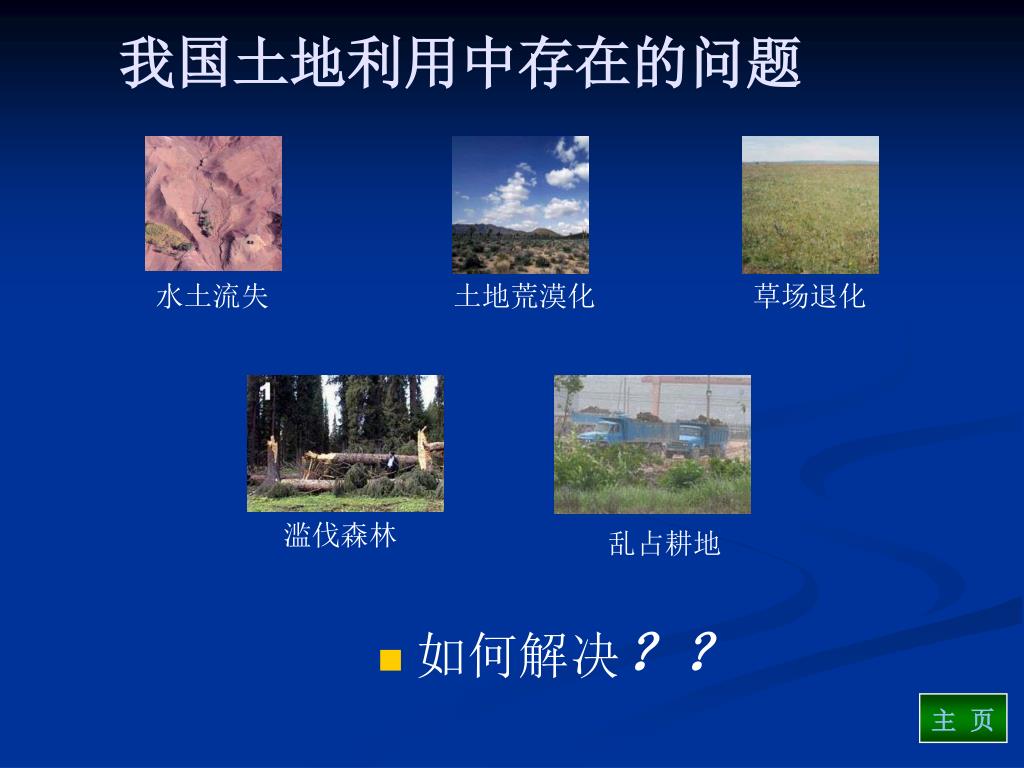 我国土地利用中存在的问题

水土流失

土地荒漠化

草场退化

1

滥伐森林

乱占耕地

如何解决？？

主 页